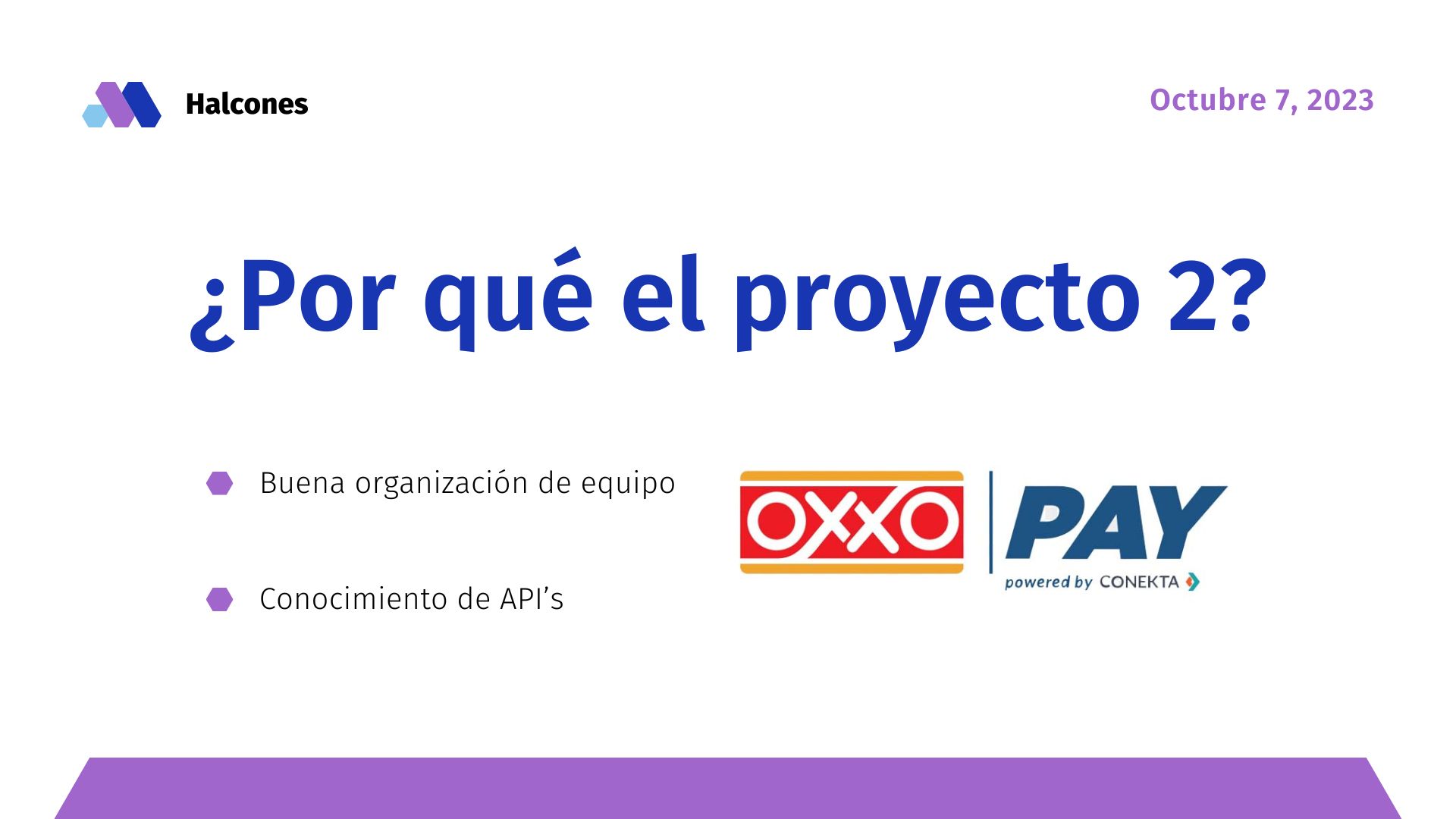 Halcones

Octubre 7, 2023

¿Por qué el proyecto 2?

Buena organización de equipo

Conocimiento de API’s

OXXO PAY
powered by CONEKTA